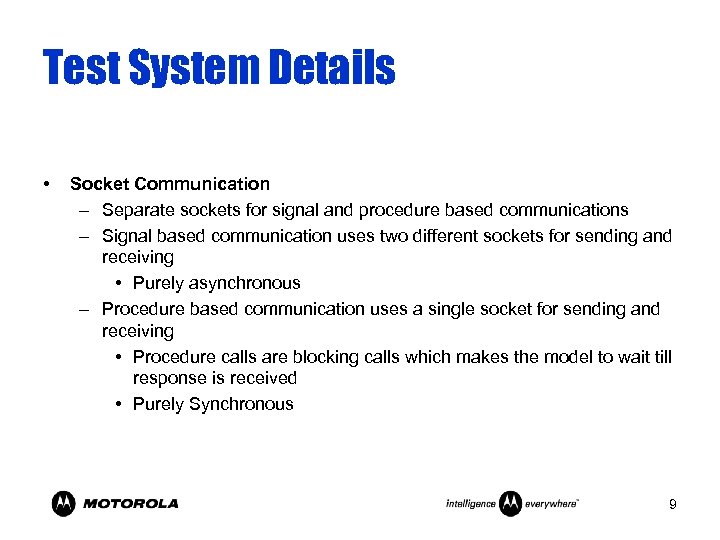 Test System Details

• Socket Communication
– Separate sockets for signal and procedure based communications
– Signal based communication uses two different sockets for sending and receiving
• Purely asynchronous
– Procedure based communication uses a single socket for sending and receiving
• Procedure calls are blocking calls which makes the model to wait till response is received
• Purely Synchronous

MOTOROLA

intelligence everywhere™

9